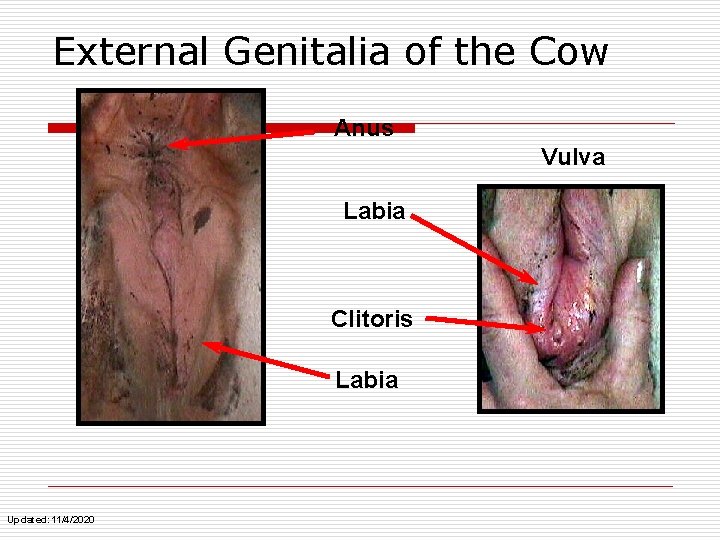 External Genitalia of the Cow

Anus

Vulva

Labia

Clitoris

Labia

Updated: 11/4/2020